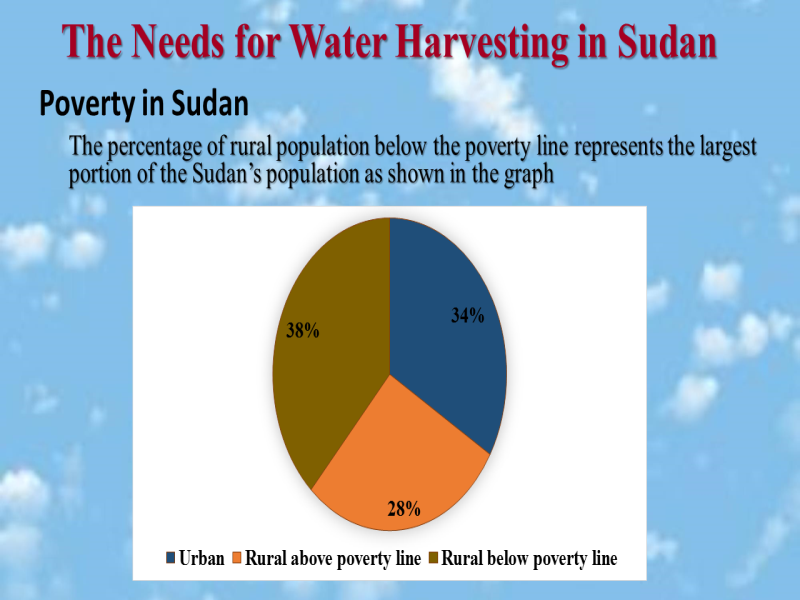 The Needs for Water Harvesting in Sudan

Poverty in Sudan

The percentage of rural population below the poverty line represents the largest portion of the Sudan's population as shown in the graph

34%

28%

38%

Urban Rural above poverty line Rural below poverty line